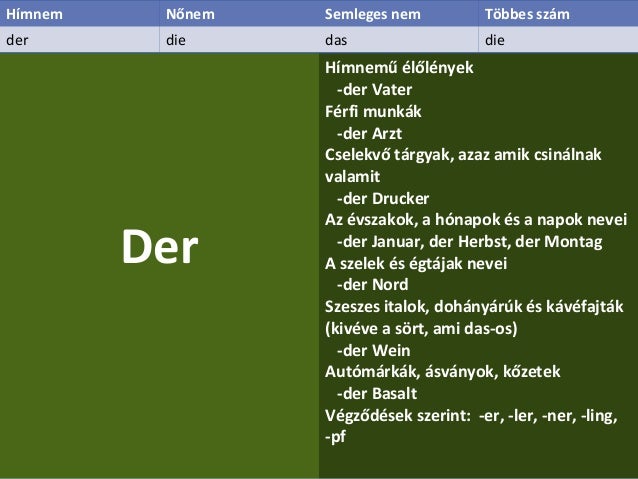 | Hímnem | Nőnem | Semleges nem | Többes szám |
|---|---|---|---|
| der | die | das | die |

Der

Hímnemű élőlények
-der Vater
Férfi munkák
-der Arzt
Cselekvő tárgyak, azaz amik csinálnak valamit
-der Drucker
Az évszakok, a hónapok és a napok nevei
-der Januar, der Herbst, der Montag
A szelek és égtájak nevei
-der Nord
Szeszes italok, dohányárúk és kávéfajták (kivéve a sört, ami das-os)
-der Wein
Autómárkák, ásványok, kőzetek
-der Basalt
Végződések szerint: -er, -ler, -ner, -ling, -pf